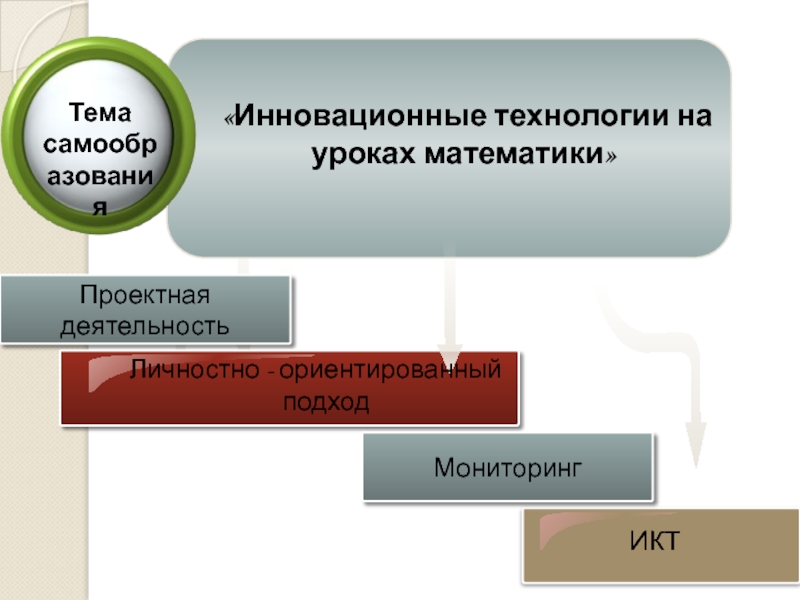 Тема самообразования

«Инновационные технологии на уроках математики»

Проектная деятельность

Личностно - ориентированный подход

Мониторинг

ИКТ